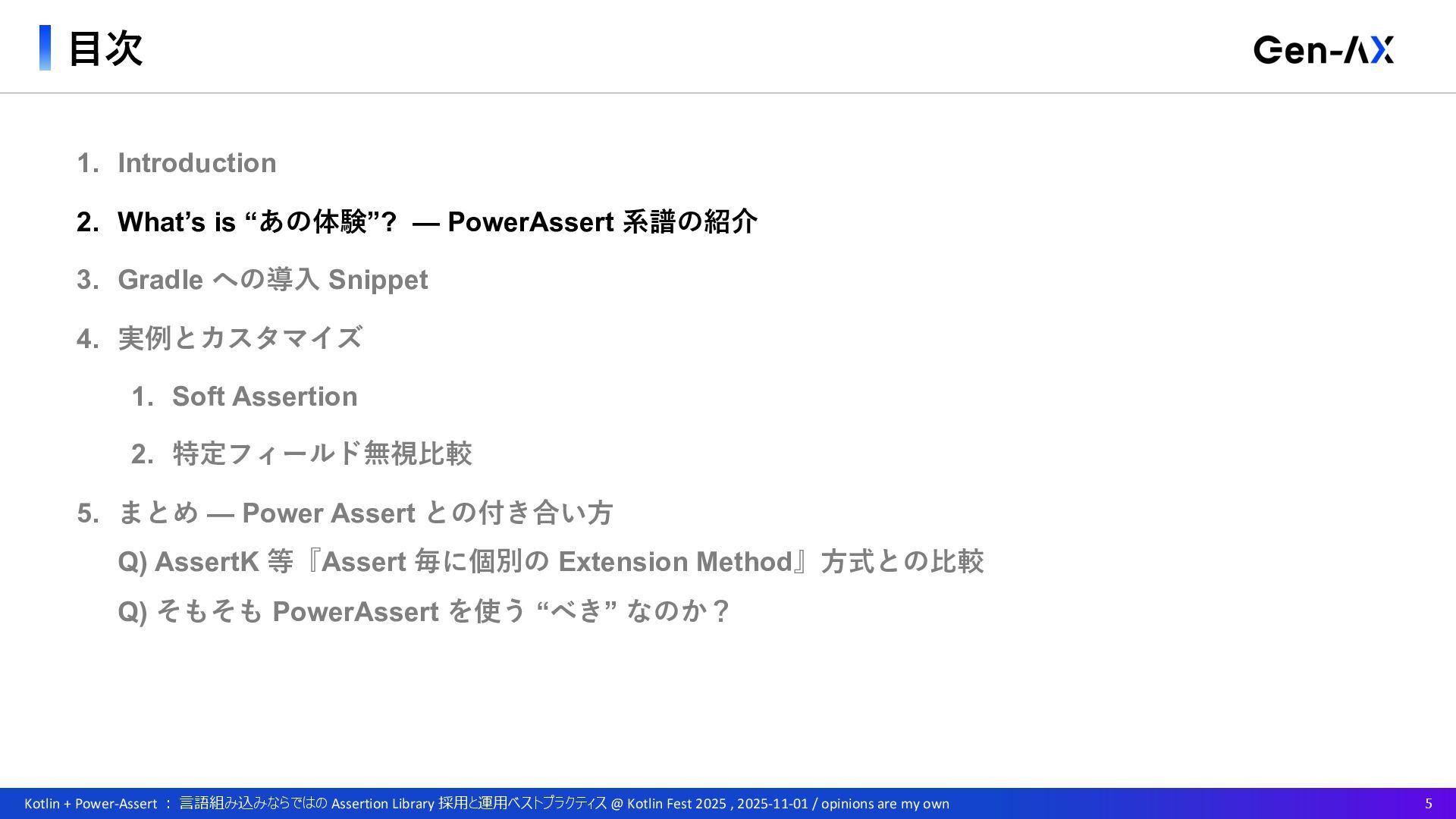 目次

Gen-AX

1. Introduction

2. What’s is “あの体験”? — PowerAssert 系譜の紹介

3. Gradle への導入 Snippet

4. 実例とカスタマイズ

1. Soft Assertion

2. 特定フィールド無視比較

5. まとめ — Power Assert との付き合い方

Q) AssertK 等『Assert 毎に個別の Extension Method』方式との比較

Q) そもそも PowerAssert を使う “べき” なのか？

Kotlin + Power-Assert ： 言語組み込みならではの Assertion Library 採用と運用ベストプラクティス @ Kotlin Fest 2025 , 2025-11-01 / opinions are my own

5